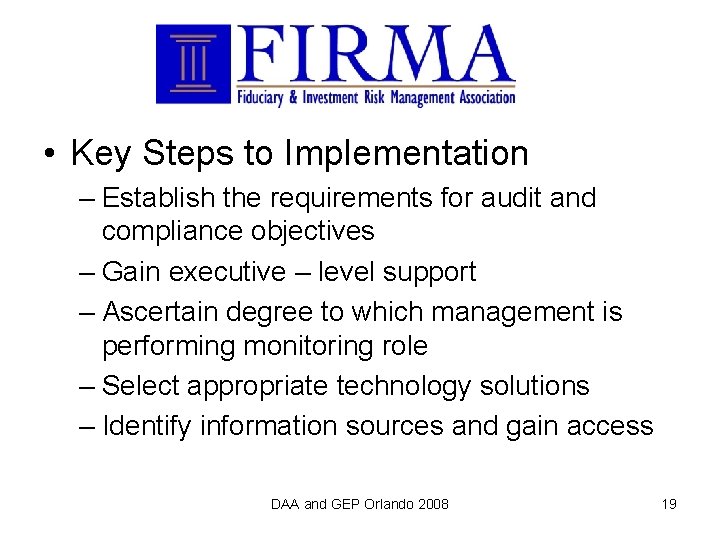 FIRMA
Fiduciary & Investment Risk Management Association

• Key Steps to Implementation
– Establish the requirements for audit and compliance objectives
– Gain executive – level support
– Ascertain degree to which management is performing monitoring role
– Select appropriate technology solutions
– Identify information sources and gain access

DAA and GEP Orlando 2008

19